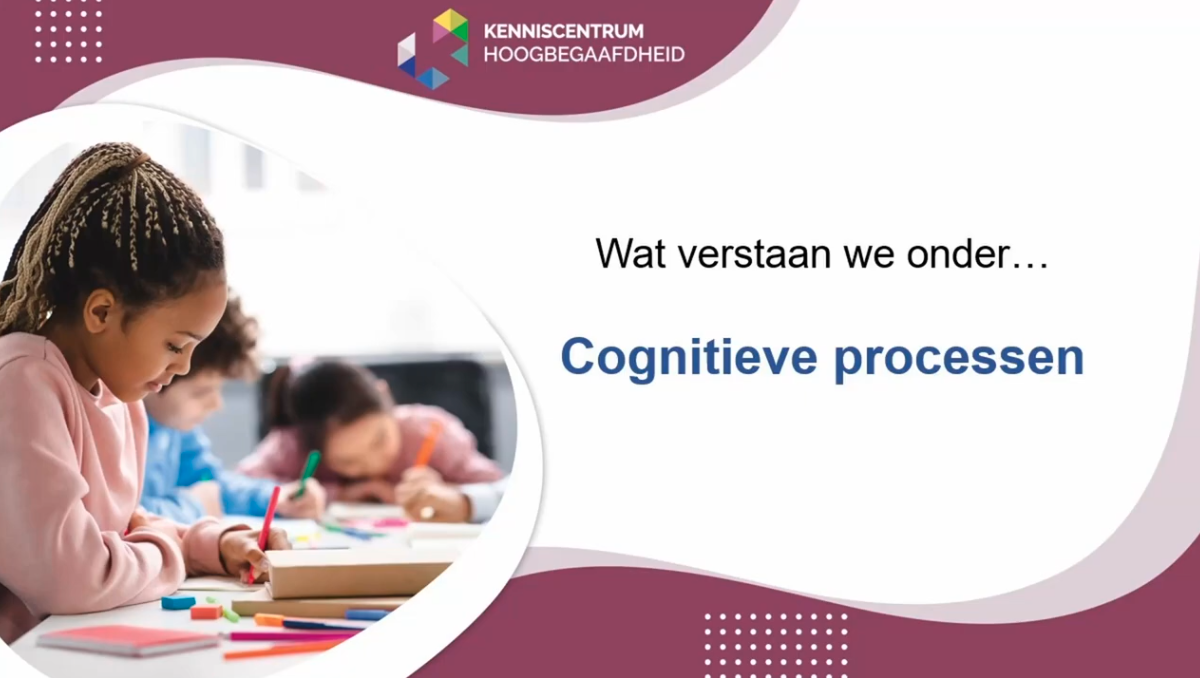 KENNISCENTRUM
HOOGBEGAAFDHEID

Wat verstaan we onder…

Cognitieve processen